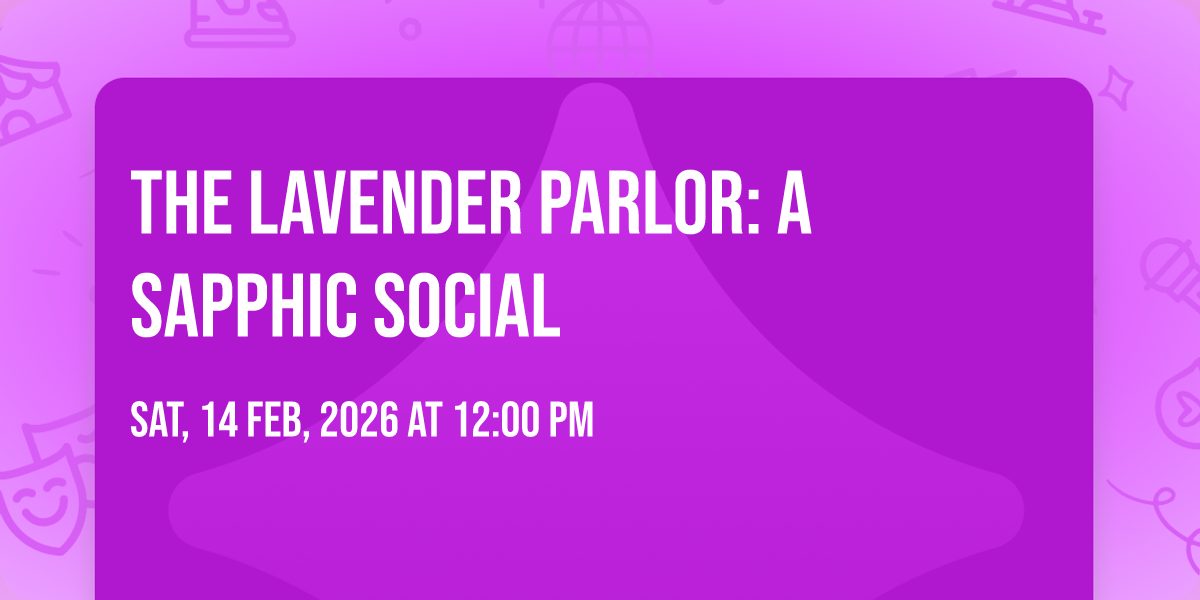 THE LAVENDER PARLOR: A SAPPHIC SOCIAL

SAT, 14 FEB, 2026 AT 12:00 PM